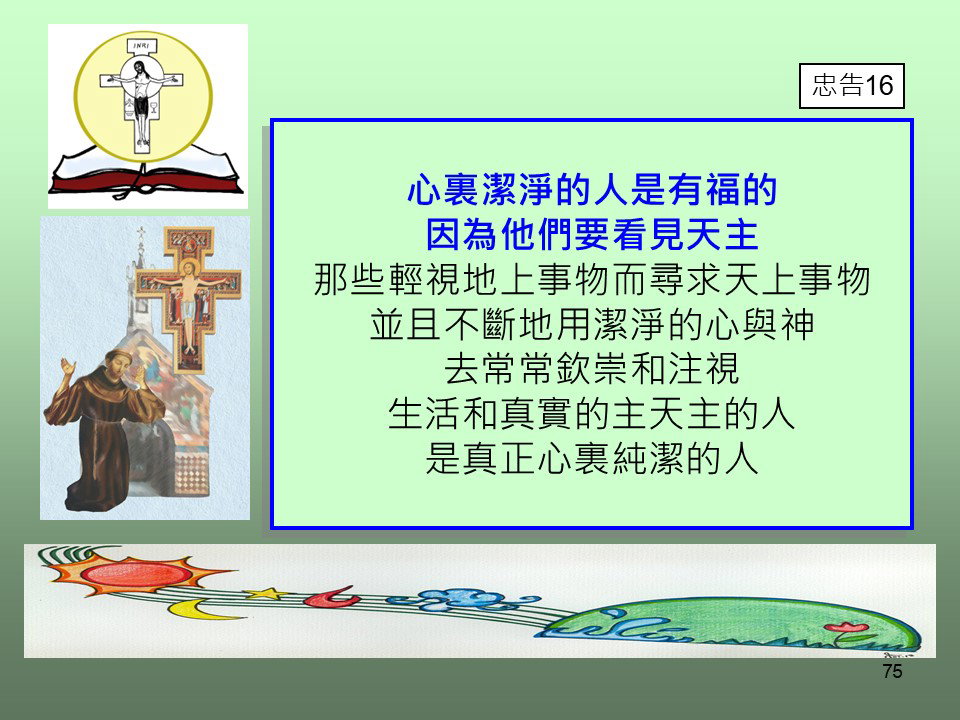 INRI

忠告16

心裏潔淨的人是有福的
因為他們要看見天主
那些輕視地上事物而尋求天上事物
並且不斷地用潔淨的心與神
去常常欽崇和注視
生活和真實的主天主的人
是真正心裏純潔的人

75